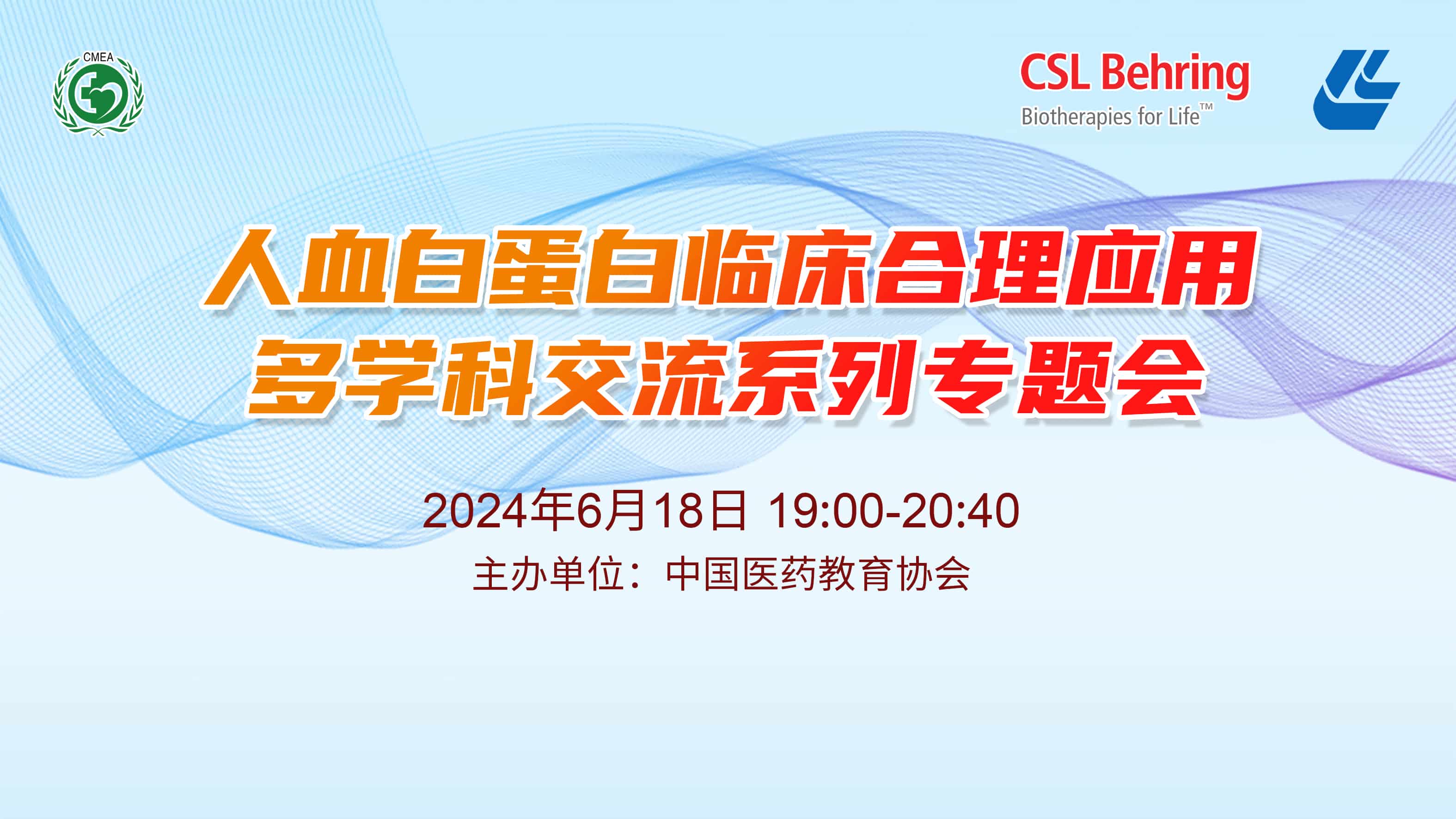 CMEA

CSL Behring
Biotherapies for Life™

人血白蛋白临床合理应用
多学科交流系列专题会

2024年6月18日 19:00-20:40
主办单位：中国医药教育协会